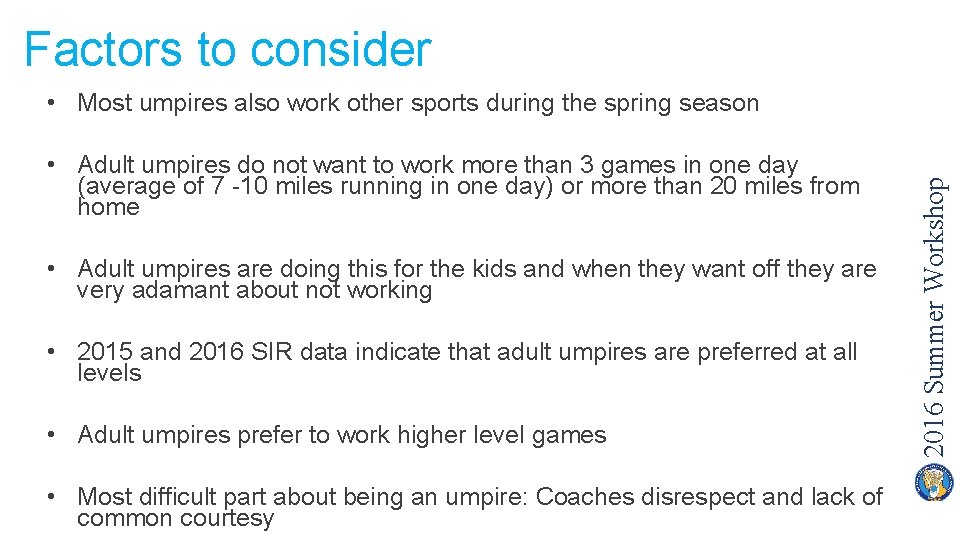 Factors to consider

• Most umpires also work other sports during the spring season

• Adult umpires do not want to work more than 3 games in one day (average of 7 -10 miles running in one day) or more than 20 miles from home

• Adult umpires are doing this for the kids and when they want off they are very adamant about not working

• 2015 and 2016 SIR data indicate that adult umpires are preferred at all levels

• Adult umpires prefer to work higher level games

• Most difficult part about being an umpire: Coaches disrespect and lack of common courtesy

2016 Summer Workshop